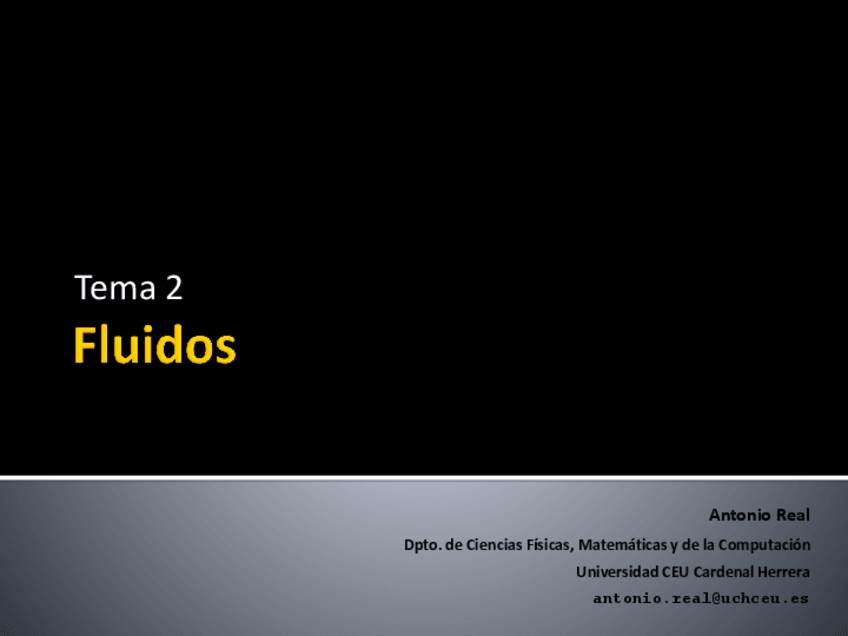 Tema 2
Fluidos

Antonio Real
Dpto. de Ciencias Físicas, Matemáticas y de la Computación
Universidad CEU Cardenal Herrera
antonio.real@uchceu.es